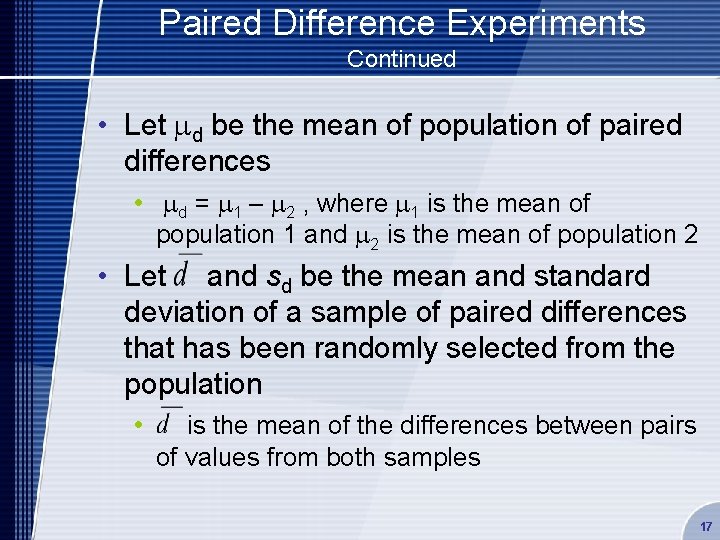 Paired Difference Experiments
Continued

• Let $\mu_d$ be the mean of population of paired differences

• $\mu_d = \mu_1 - \mu_2$ , where $\mu_1$ is the mean of population 1 and $\mu_2$ is the mean of population 2

• Let $\bar{d}$ and $s_d$ be the mean and standard deviation of a sample of paired differences that has been randomly selected from the population

• $\bar{d}$ is the mean of the differences between pairs of values from both samples

17